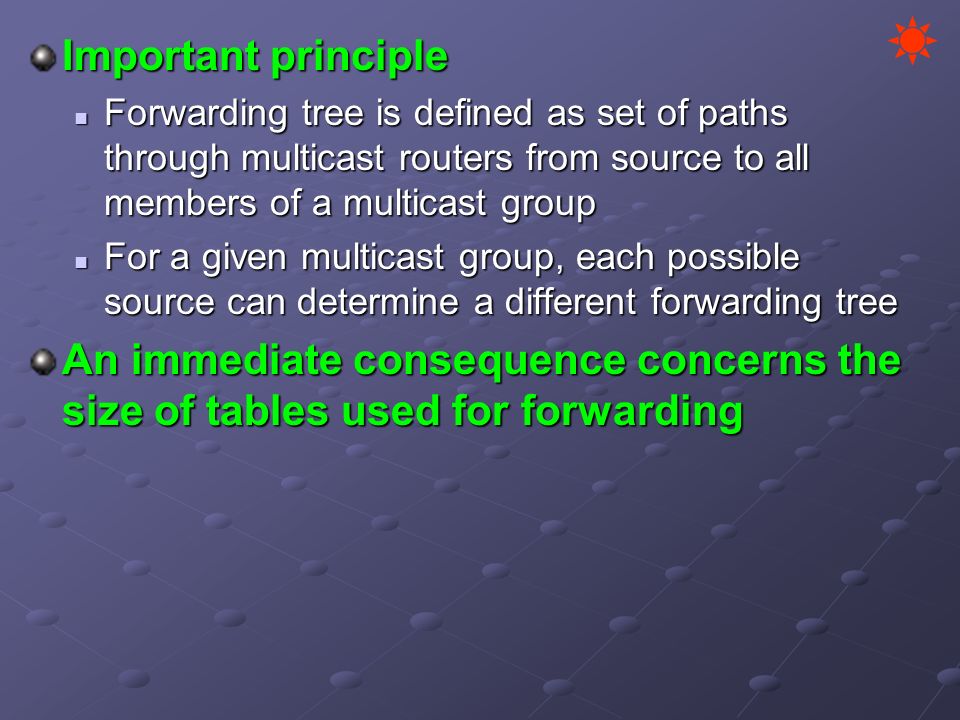 Important principle

Forwarding tree is defined as set of paths through multicast routers from source to all members of a multicast group

For a given multicast group, each possible source can determine a different forwarding tree

An immediate consequence concerns the size of tables used for forwarding